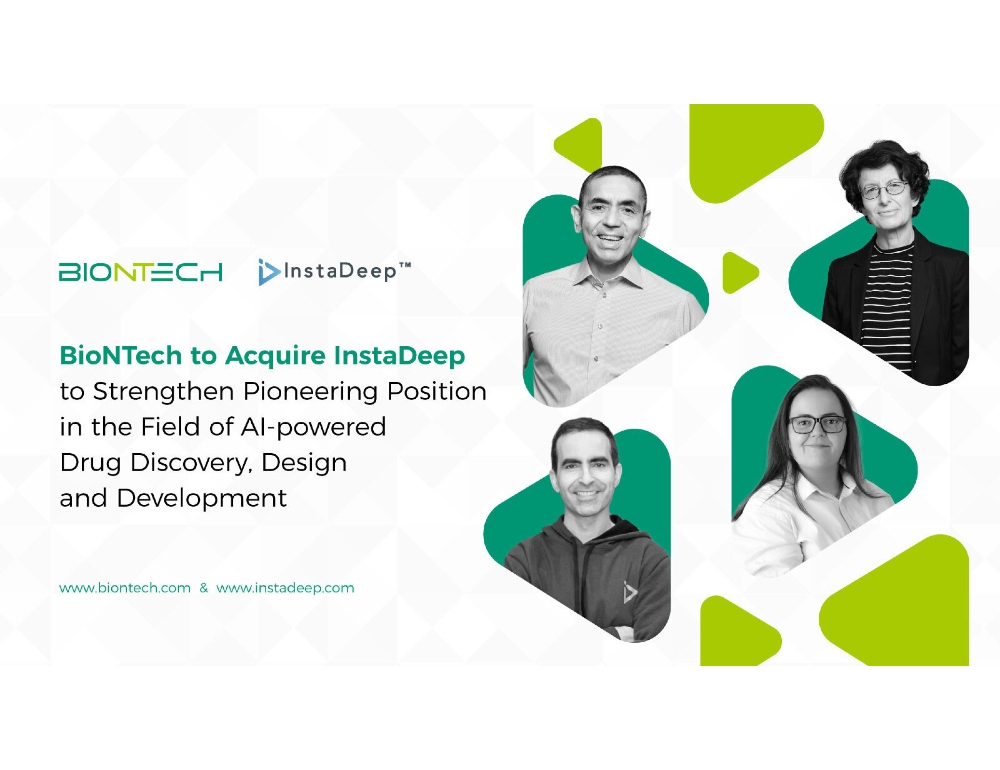 BIONTECH InstaDeep™

BioNTech to Acquire InstaDeep to Strengthen Pioneering Position in the Field of AI-powered Drug Discovery, Design and Development

www.biontech.com & www.instadeep.com